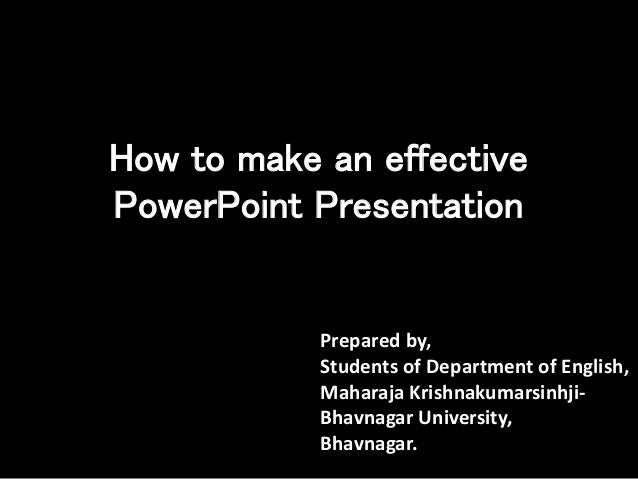 How to make an effective PowerPoint Presentation

Prepared by,
Students of Department of English,
Maharaja Krishnakumarsinhji-Bhavnagar University,
Bhavnagar.